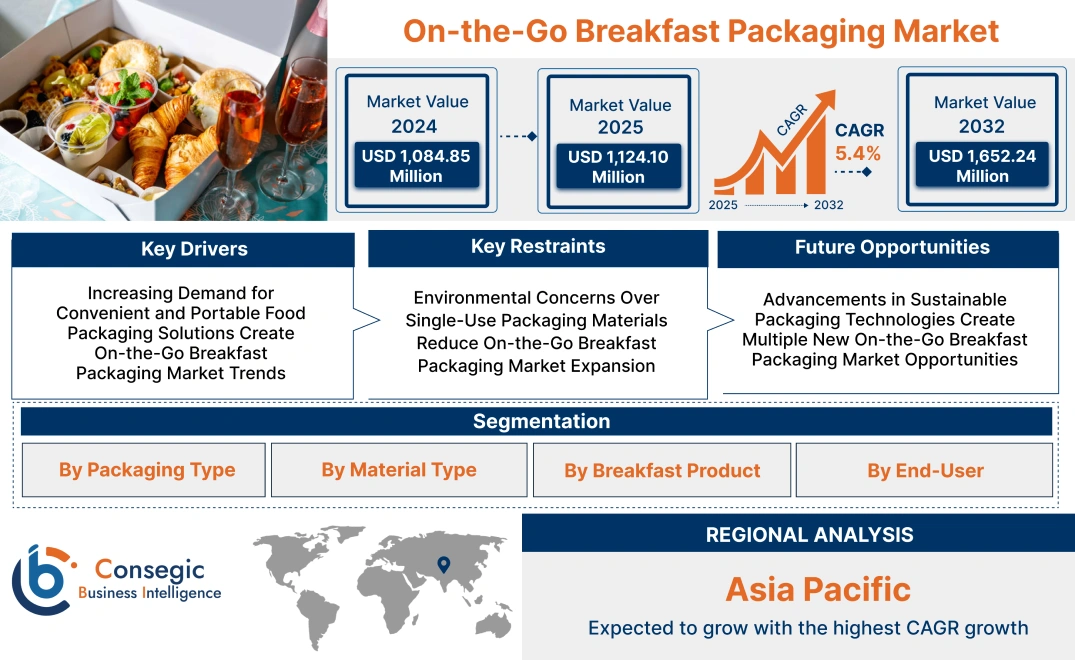 On-the-Go Breakfast Packaging Market

Market Value
2024
USD 1,084.85 Million

Market Value
2025
USD 1,124.10 Million

CAGR
CAGR
5.4%
2025 2032

Market Value
2032
USD 1,652.24 Million

Key Drivers
Increasing Demand for Convenient and Portable Food Packaging Solutions Create On-the-Go Breakfast Packaging Market Trends

Key Restraints
Environmental Concerns Over Single-Use Packaging Materials Reduce On-the-Go Breakfast Packaging Market Expansion

Future Opportunities
Advancements in Sustainable Packaging Technologies Create Multiple New On-the-Go Breakfast Packaging Market Opportunities

Segmentation
By Packaging Type
By Material Type
By Breakfast Product
By End-User

Consegic
Business Intelligence

REGIONAL ANALYSIS
Asia Pacific
Expected to grow with the highest CAGR growth